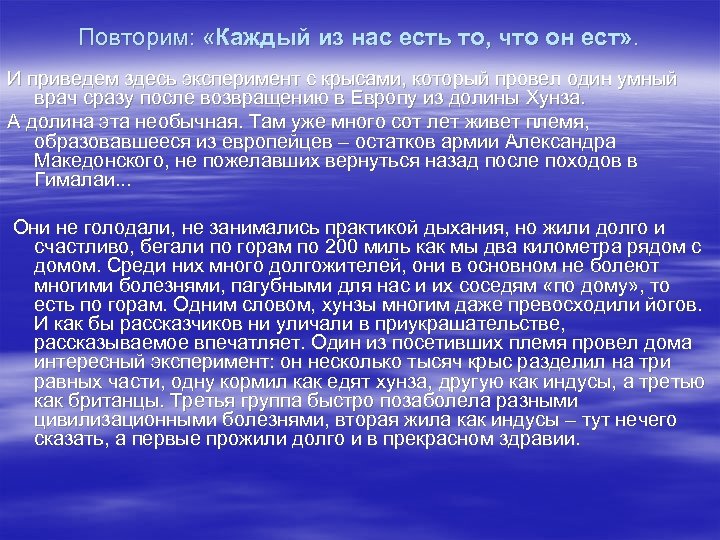 Повторим: «Каждый из нас есть то, что он ест».

И приведем здесь эксперимент с крысами, который провел один умный врач сразу после возвращению в Европу из долины Хунза.

А долина эта необычная. Там уже много сот лет живет племя, образовавшееся из европейцев – остатков армии Александра Македонского, не пожелавших вернуться назад после походов в Гималаи...

Они не голодали, не занимались практикой дыхания, но жили долго и счастливо, бегали по горам по 200 миль как мы два километра рядом с домом. Среди них много долгожителей, они в основном не болеют многими болезнями, пагубными для нас и их соседям «по дому», то есть по горам. Одним словом, хунзы многим даже превосходили йогов. И как бы рассказчиков ни уличали в приукрашательстве, рассказываемое впечатляет. Один из посетивших племя провел дома интересный эксперимент: он несколько тысяч крыс разделил на три равных части, одну кормил как едят хунза, другую как индусы, а третью как британцы. Третья группа быстро позаболела разными цивилизационными болезнями, вторая жила как индусы – тут нечего сказать, а первые прожили долго и в прекрасном здравии.